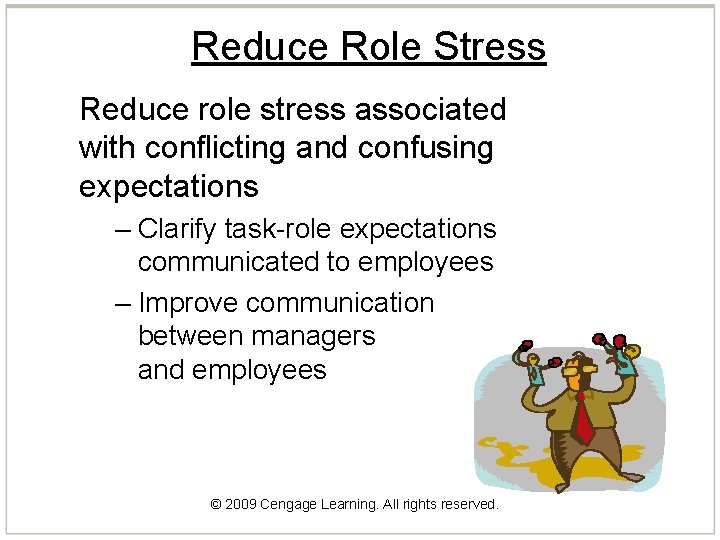 Reduce Role Stress

Reduce role stress associated with conflicting and confusing expectations

– Clarify task-role expectations communicated to employees

– Improve communication between managers and employees

© 2009 Cengage Learning. All rights reserved.